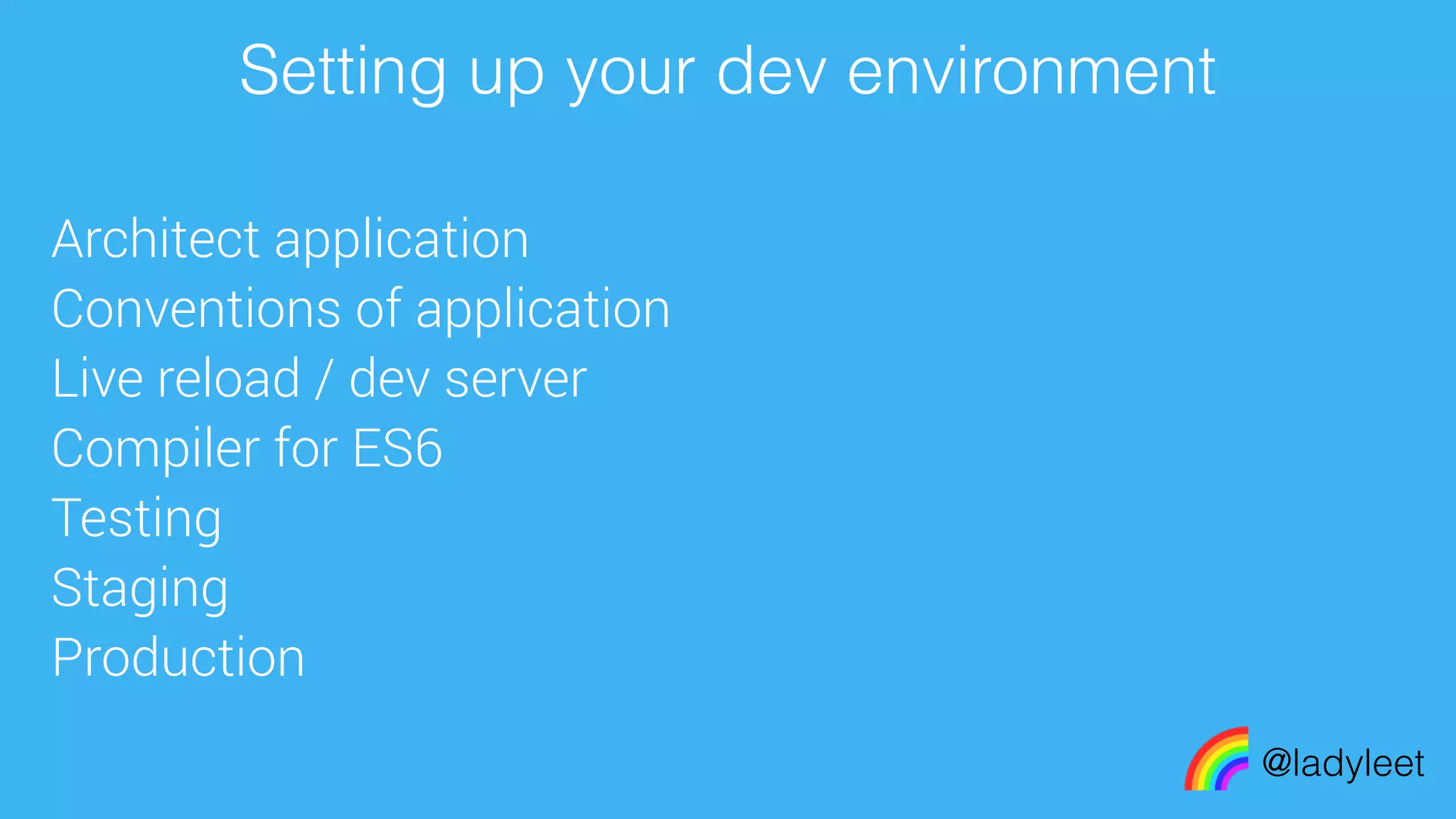 Setting up your dev environment

Architect application
Conventions of application
Live reload / dev server
Compiler for ES6
Testing
Staging
Production

@ladyleet